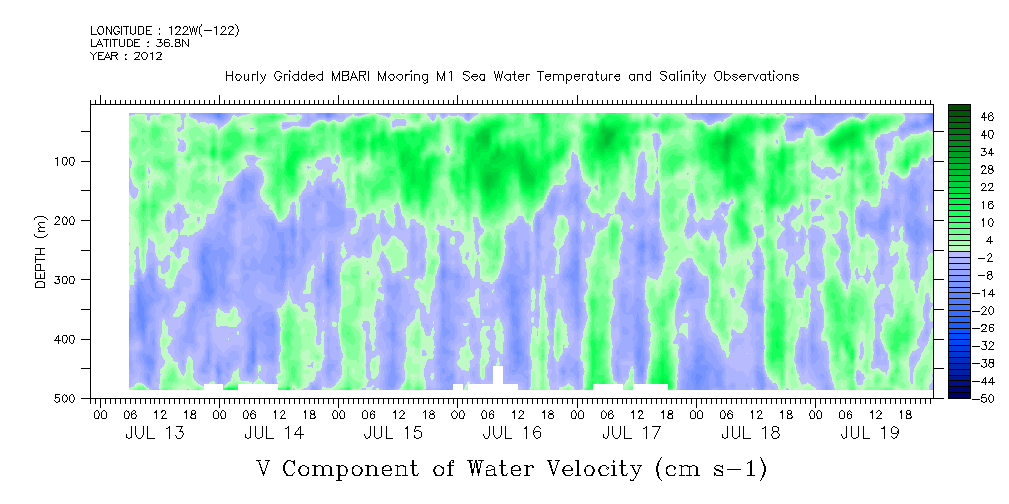 LONGITUDE : 122W(-122)
LATITUDE : 36.8N
YEAR : 2012

Hourly Gridded MBARI Mooring M1 Sea Water Temperature and Salinity Observations

DEPTH (m)

100
200
300
400
500

46
40
34
28
22
16
10
4
-2
-8
-14
-20
-26
-32
-38
-44
-50

00 06 12 18 00 06 12 18 00 06 12 18 00 06 12 18 00 06 12 18 00 06 12 18 00 06 12 18

JUL 13 JUL 14 JUL 15 JUL 16 JUL 17 JUL 18 JUL 19

V Component of Water Velocity (cm s-1)